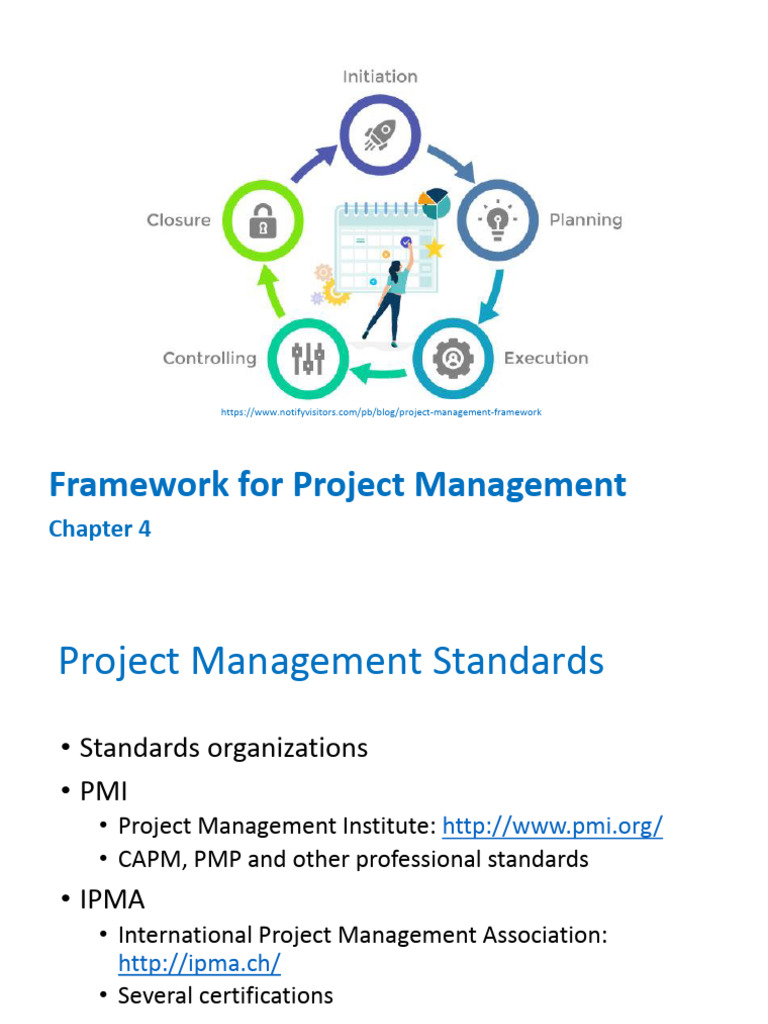 Initiation
Planning
Execution
Controlling
Closure

https://www.notifyvisitors.com/pb/blog/project-management-framework

Framework for Project Management

Chapter 4

Project Management Standards

• Standards organizations
• PMI
  • Project Management Institute: http://www.pmi.org/
  • CAPM, PMP and other professional standards
• IPMA
  • International Project Management Association: http://ipma.ch/
  • Several certifications